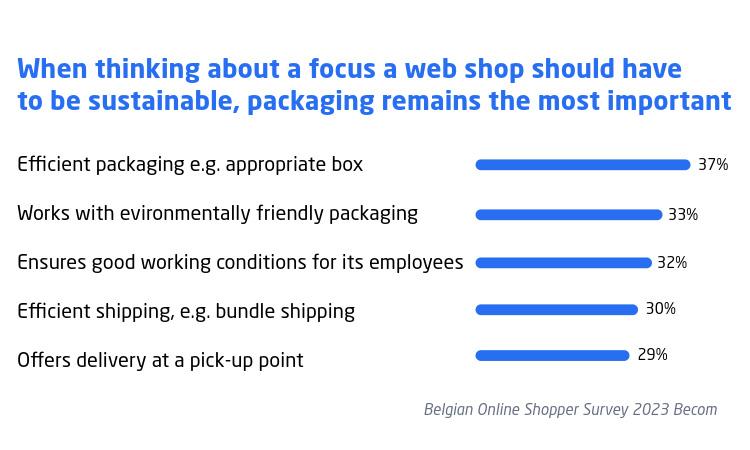 When thinking about a focus a web shop should have to be sustainable, packaging remains the most important

Efficient packaging e.g. appropriate box 37%

Works with evironmentally friendly packaging 33%

Ensures good working conditions for its employees 32%

Efficient shipping, e.g. bundle shipping 30%

Offers delivery at a pick-up point 29%

Belgian Online Shopper Survey 2023 Becom